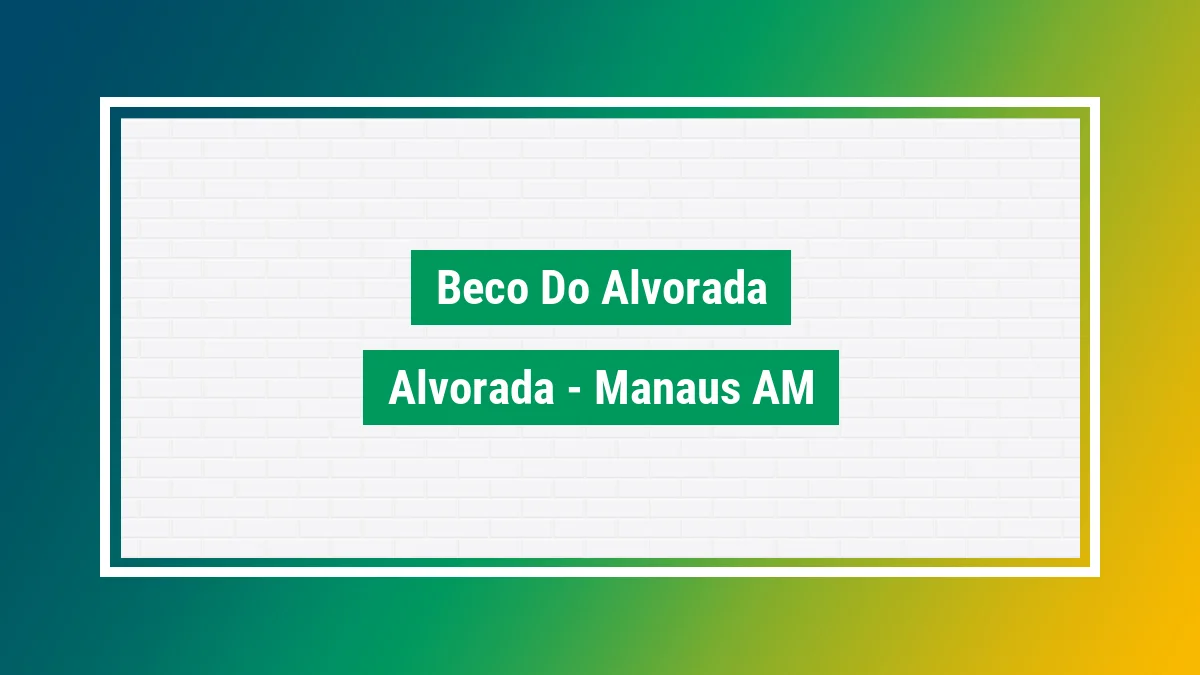 Beco Do Alvorada

Alvorada - Manaus AM